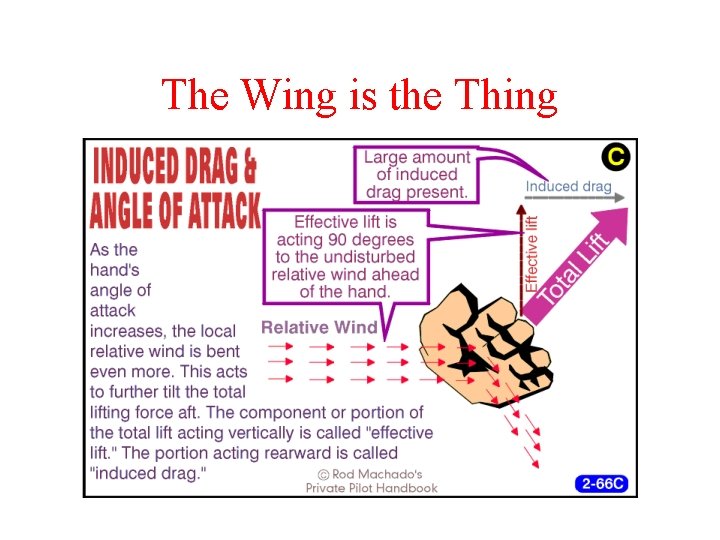 The Wing is the Thing

INDUCED DRAG & ANGLE OF ATTACK

Large amount of induced drag present.

C

Induced drag

Effective lift is acting 90 degrees to the undisturbed relative wind ahead of the hand.

Effective lift

Total Lift

As the hand's angle of attack increases, the local relative wind is bent even more. This acts to further tilt the total lifting force aft. The component or portion of the total lift acting vertically is called "effective lift." The portion acting rearward is called "induced drag."

Relative Wind

© Rod Machado's Private Pilot Handbook

2-66C